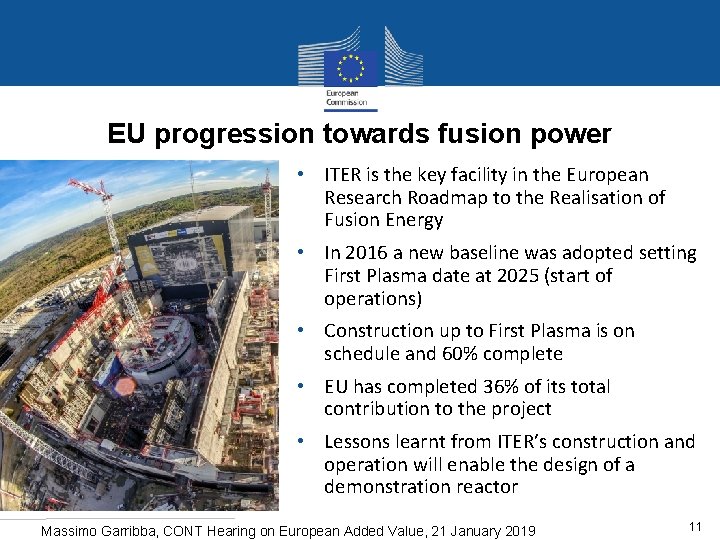 European Commission

EU progression towards fusion power

• ITER is the key facility in the European Research Roadmap to the Realisation of Fusion Energy

• In 2016 a new baseline was adopted setting First Plasma date at 2025 (start of operations)

• Construction up to First Plasma is on schedule and 60% complete

• EU has completed 36% of its total contribution to the project

• Lessons learnt from ITER's construction and operation will enable the design of a demonstration reactor

Massimo Garribba, CONT Hearing on European Added Value, 21 January 2019

11